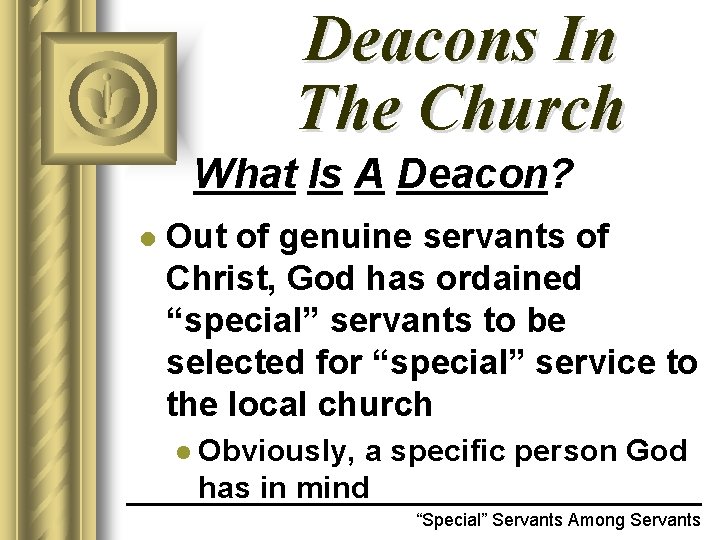 Deacons In The Church

What Is A Deacon?

- Out of genuine servants of Christ, God has ordained “special” servants to be selected for “special” service to the local church
  - Obviously, a specific person God has in mind

“Special” Servants Among Servants